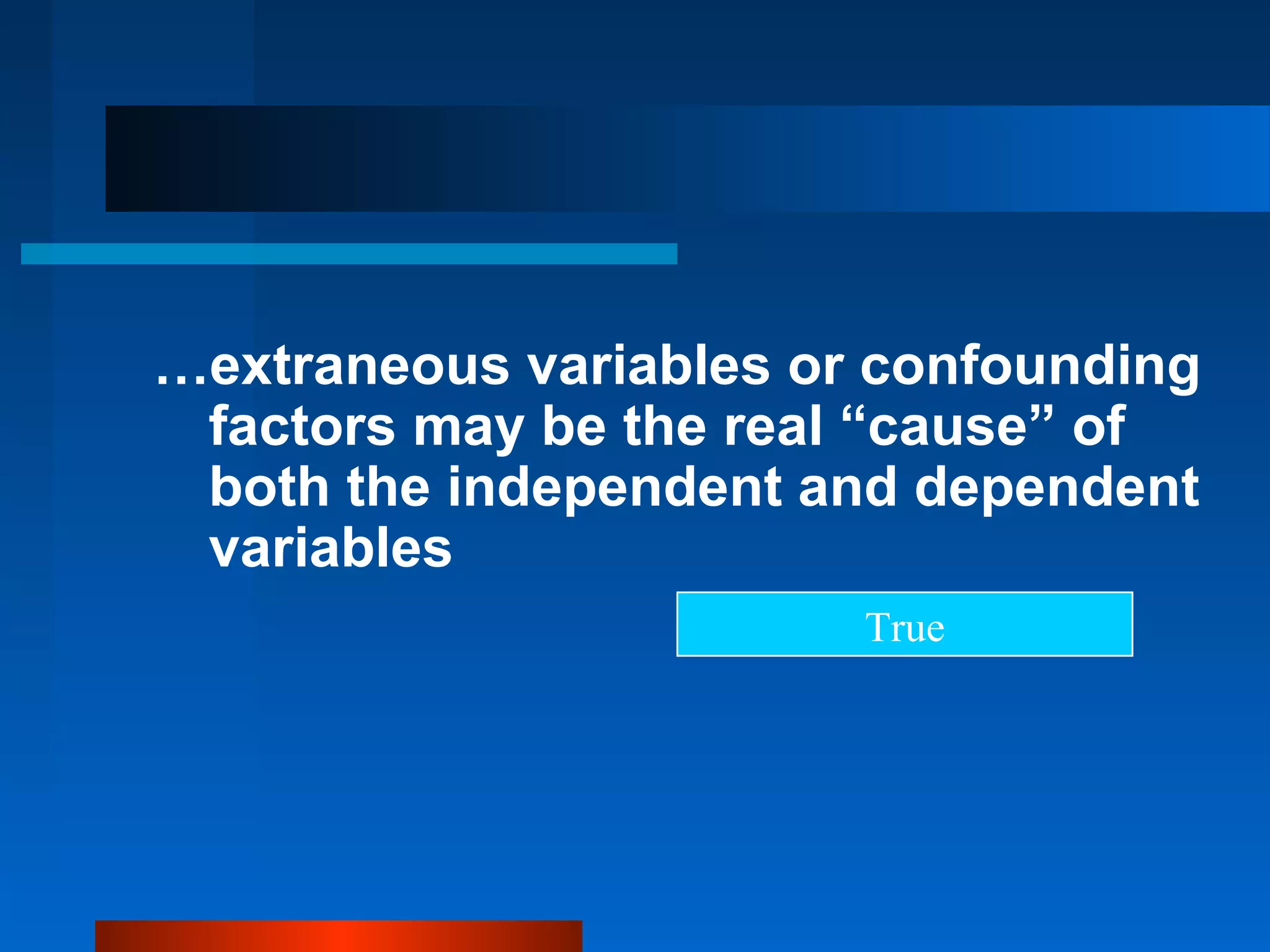 …extraneous variables or confounding factors may be the real “cause” of both the independent and dependent variables

True